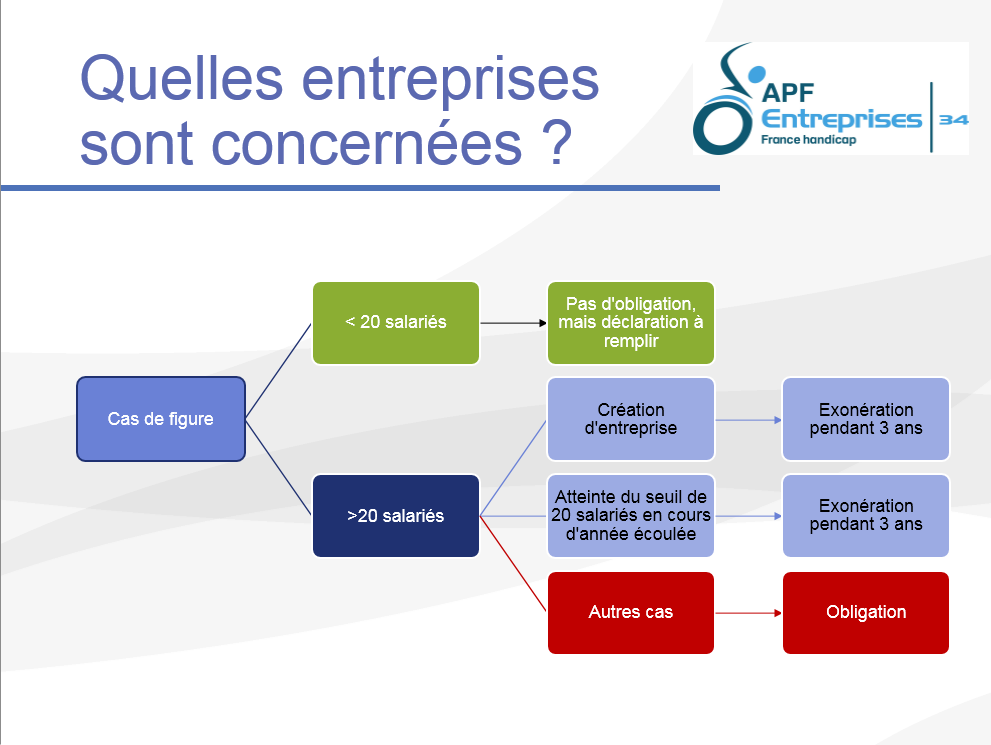 Quelles entreprises sont concernées ?

APF Entreprises 34
France handicap

Cas de figure

< 20 salariés

Pas d'obligation, mais déclaration à remplir

>20 salariés

Création d'entreprise

Exonération pendant 3 ans

Atteinte du seuil de 20 salariés en cours d'année écoulée

Exonération pendant 3 ans

Autres cas

Obligation